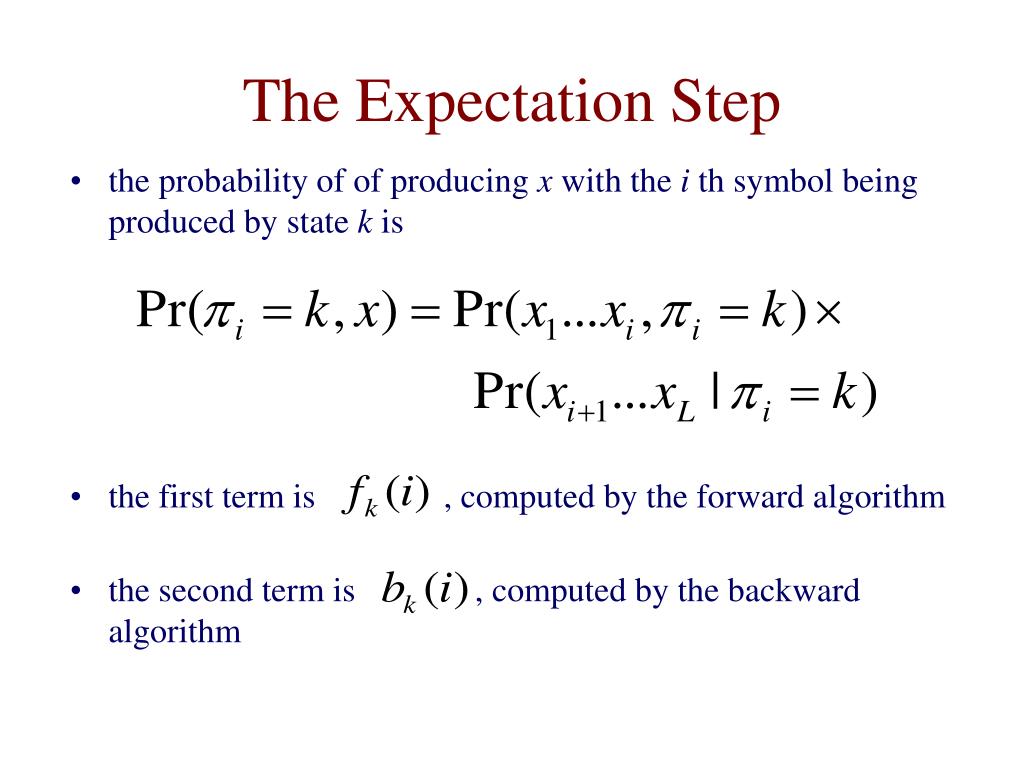 The Expectation Step

• the probability of of producing $x$ with the $i$ th symbol being produced by state $k$ is

$\Pr(\pi_i = k, x) = \Pr(x_1 \ldots x_i, \pi_i = k) \times$
$\Pr(x_{i+1} \ldots x_L \mid \pi_i = k)$

• the first term is $f_k(i)$ , computed by the forward algorithm

• the second term is $b_k(i)$ , computed by the backward algorithm